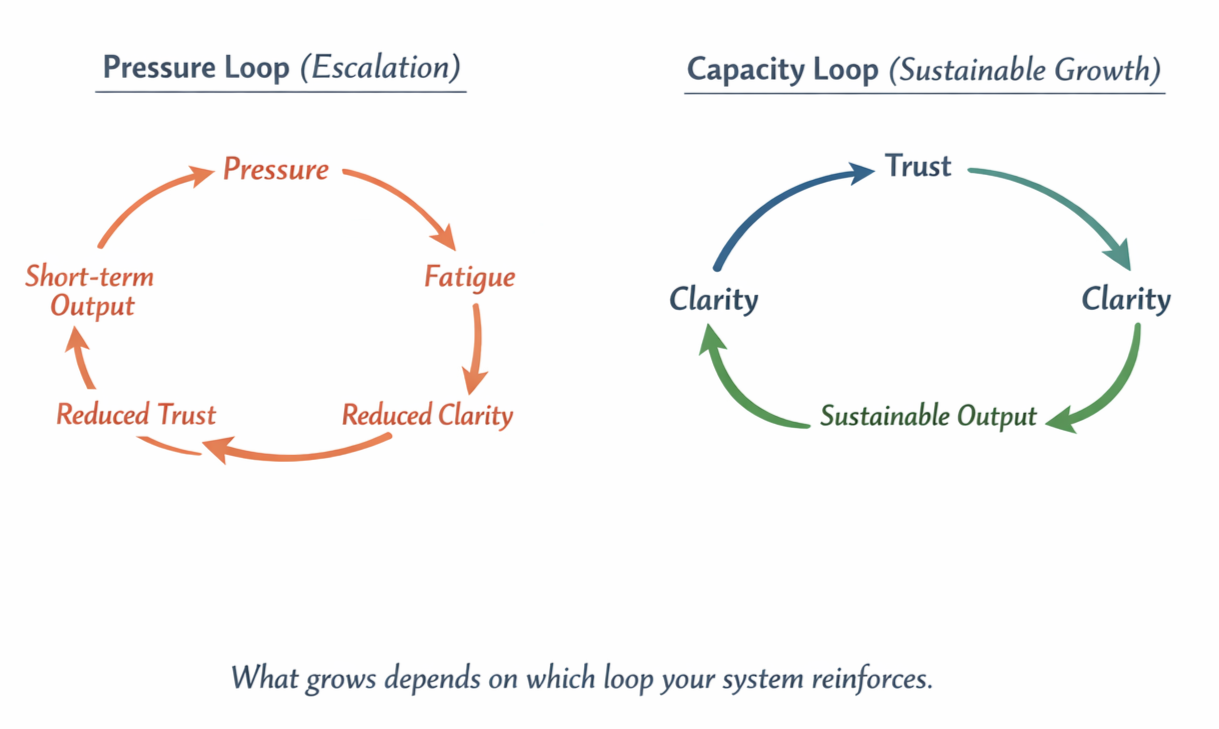 Pressure Loop (Escalation)

Pressure

Fatigue

Reduced Clarity

Reduced Trust

Short-term Output

Capacity Loop (Sustainable Growth)

Trust

Clarity

Sustainable Output

Clarity

What grows depends on which loop your system reinforces.